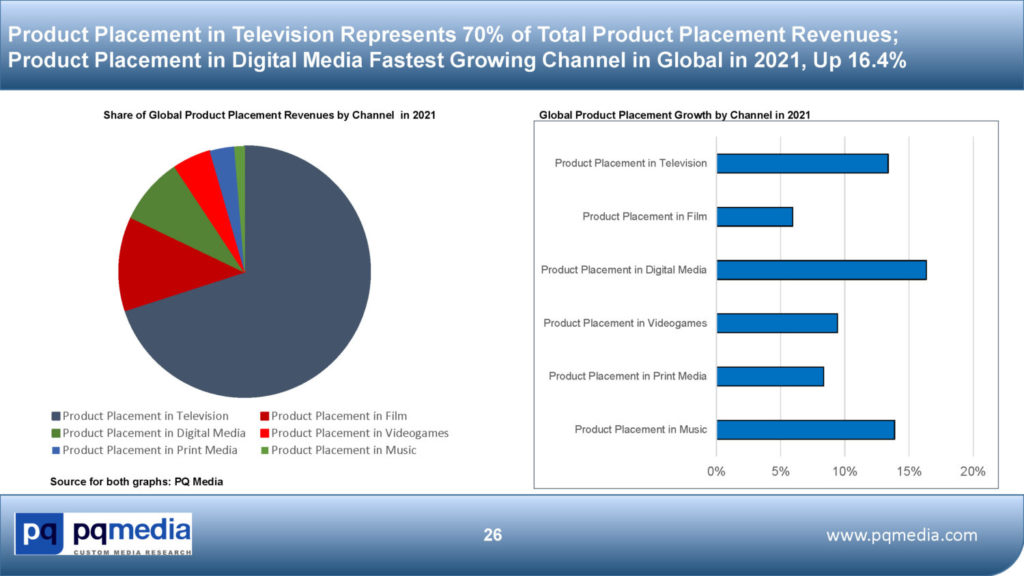 Product Placement in Television Represents 70% of Total Product Placement Revenues; Product Placement in Digital Media Fastest Growing Channel in Global in 2021, Up 16.4%

Share of Global Product Placement Revenues by Channel in 2021

Product Placement in Television
Product Placement in Film
Product Placement in Digital Media
Product Placement in Videogames
Product Placement in Print Media
Product Placement in Music

Source for both graphs: PQ Media

Global Product Placement Growth by Channel in 2021

Product Placement in Television
Product Placement in Film
Product Placement in Digital Media
Product Placement in Videogames
Product Placement in Print Media
Product Placement in Music

0%
5%
10%
15%
20%

pq pqmedia
CUSTOM MEDIA RESEARCH

26

www.pqmedia.com